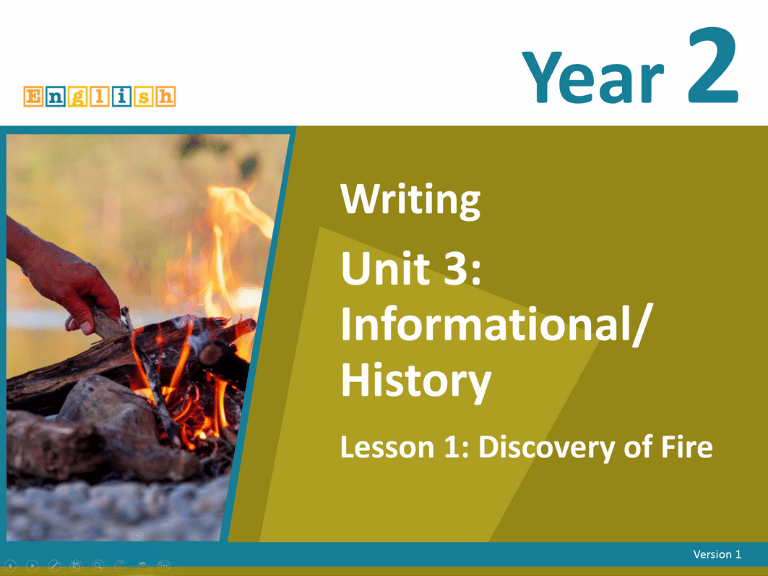 English

Year 2

Writing

Unit 3: Informational/ History

Lesson 1: Discovery of Fire

Version 1